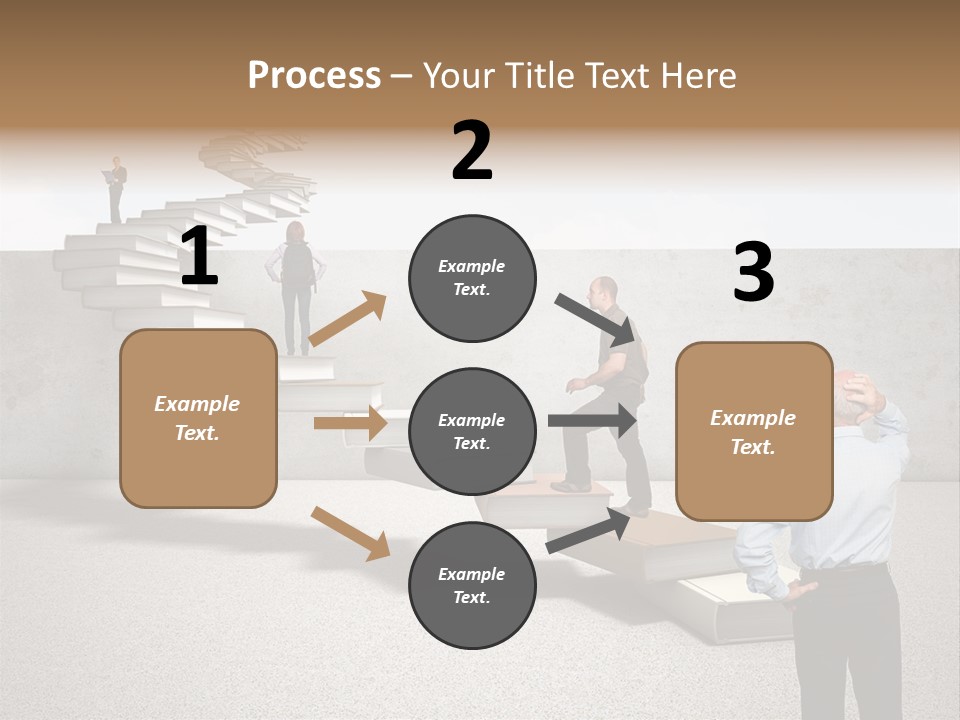 Process – Your Title Text Here

1

Example Text.

2

Example Text.

Example Text.

Example Text.

3

Example Text.